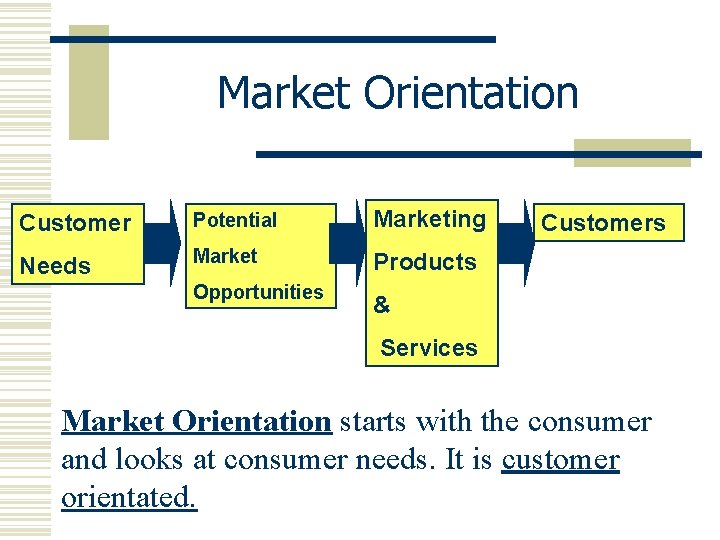 Market Orientation

Customer Needs

Potential Market Opportunities

Marketing Products & Services

Customers

Market Orientation starts with the consumer and looks at consumer needs. It is customer orientated.